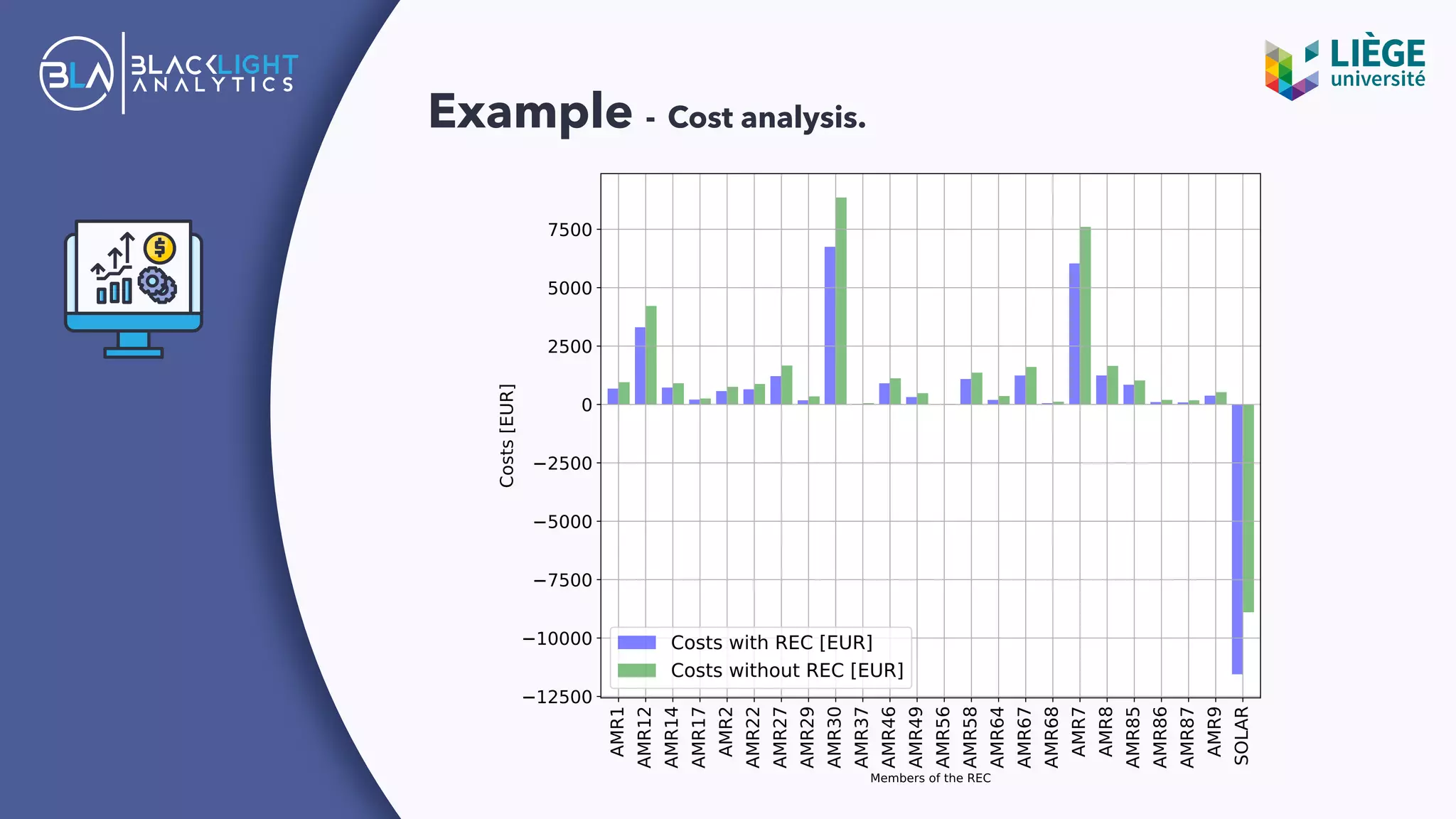 BLA BLACKLIGHT ANALYTICS

LIÈGE université

Example - Cost analysis.

Costs [EUR]

7500
5000
2500
0
−2500
−5000
−7500
−10000
−12500

Costs with REC [EUR]
Costs without REC [EUR]

AMR1
AMR12
AMR14
AMR17
AMR2
AMR22
AMR27
AMR29
AMR30
AMR37
AMR46
AMR49
AMR56
AMR58
AMR64
AMR67
AMR68
AMR7
AMR8
AMR85
AMR86
AMR87
AMR9
SOLAR

Members of the REC